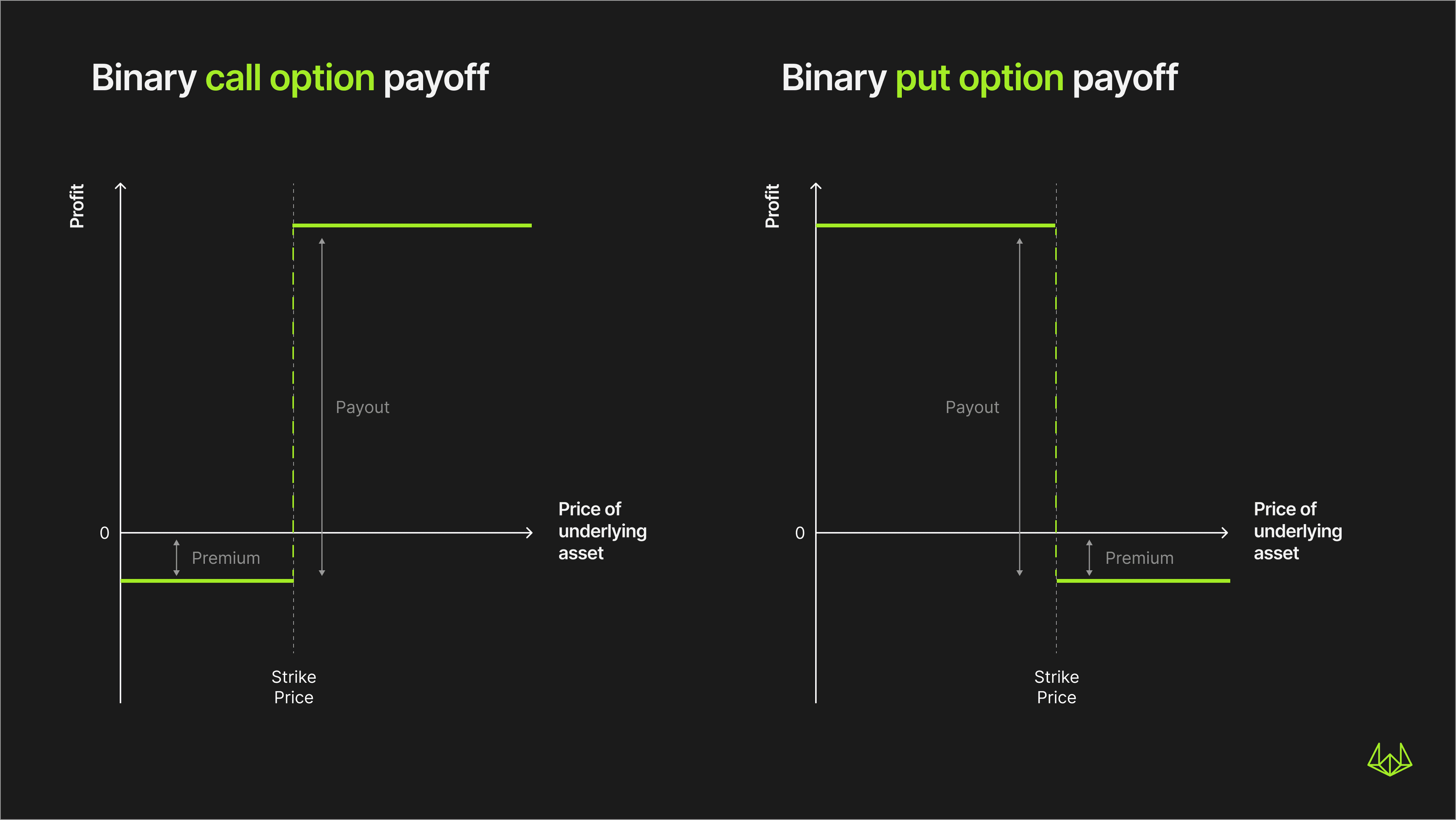 Binary call option payoff

Profit

Payout

0

Premium

Price of underlying asset

Strike Price

Binary put option payoff

Profit

Payout

0

Premium

Price of underlying asset

Strike Price